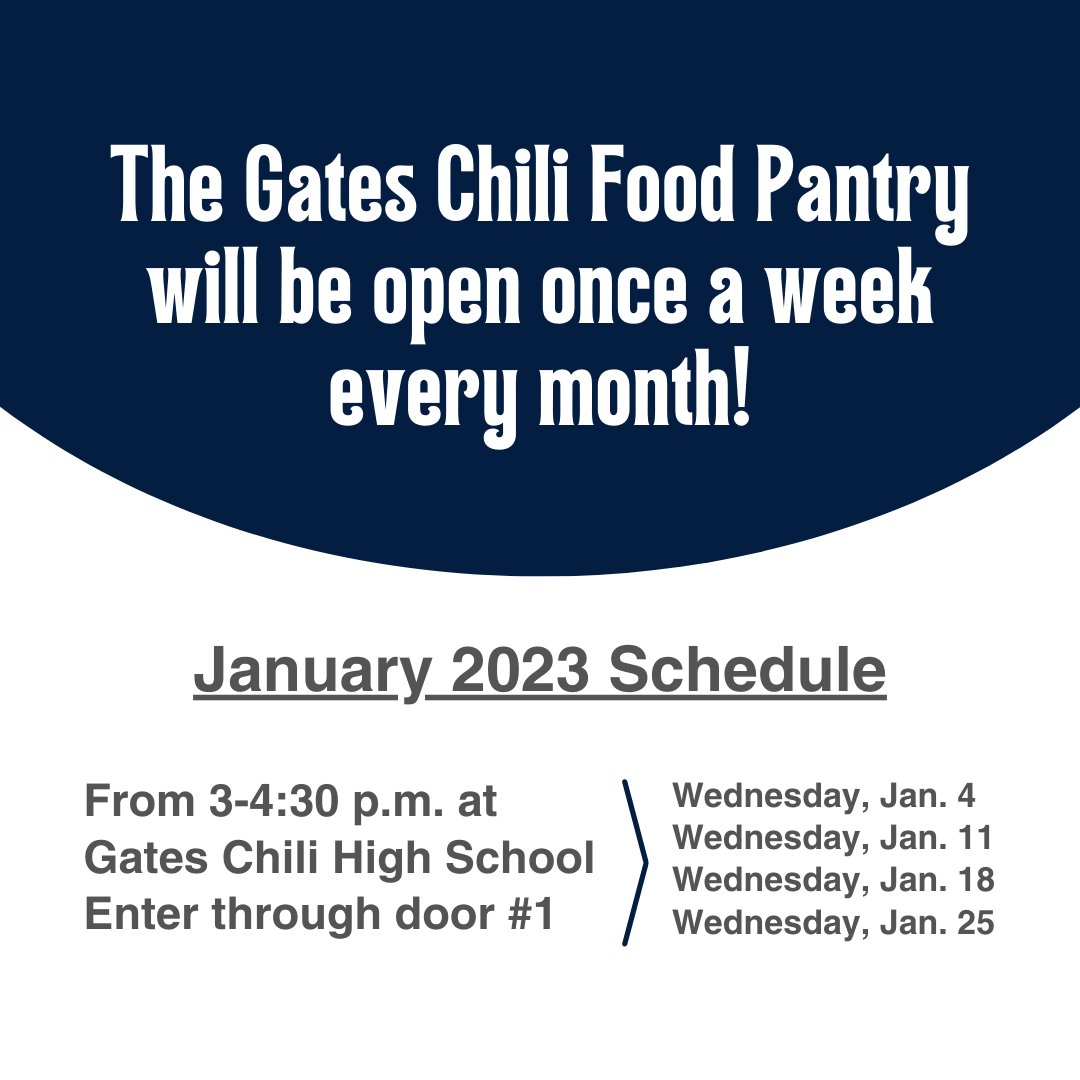 The Gates Chili Food Pantry will be open once a week every month!

January 2023 Schedule

From 3-4:30 p.m. at
Gates Chili High School
Enter through door #1

Wednesday, Jan. 4
Wednesday, Jan. 11
Wednesday, Jan. 18
Wednesday, Jan. 25